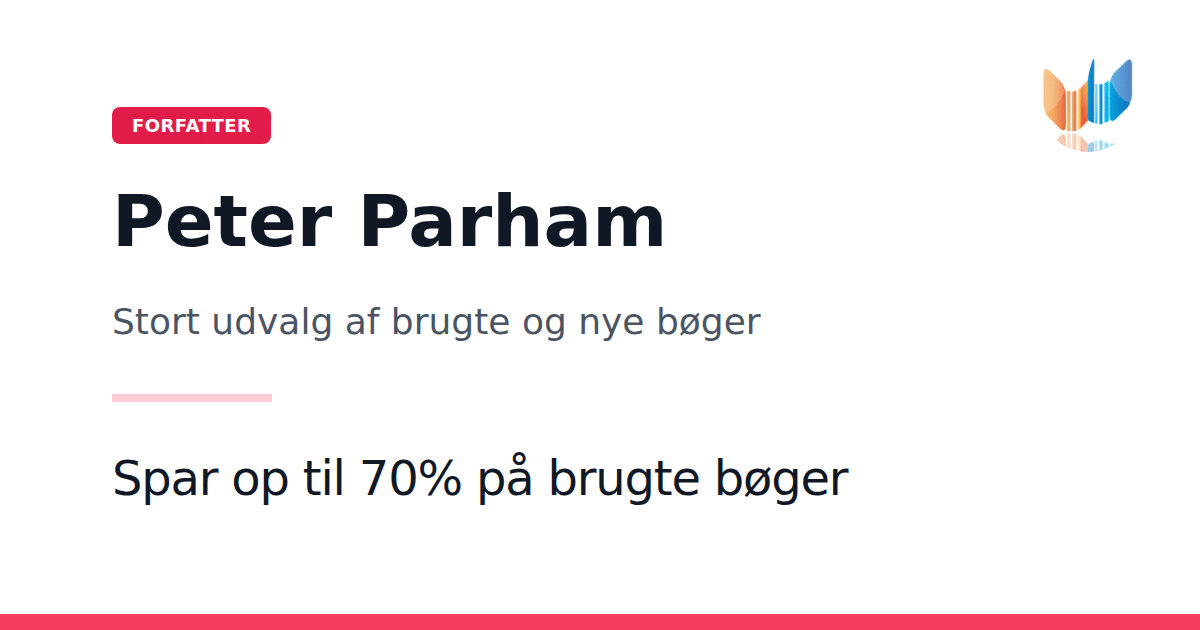 FORFATTER

Peter Parham

Stort udvalg af brugte og nye bøger

Spar op til 70% på brugte bøger